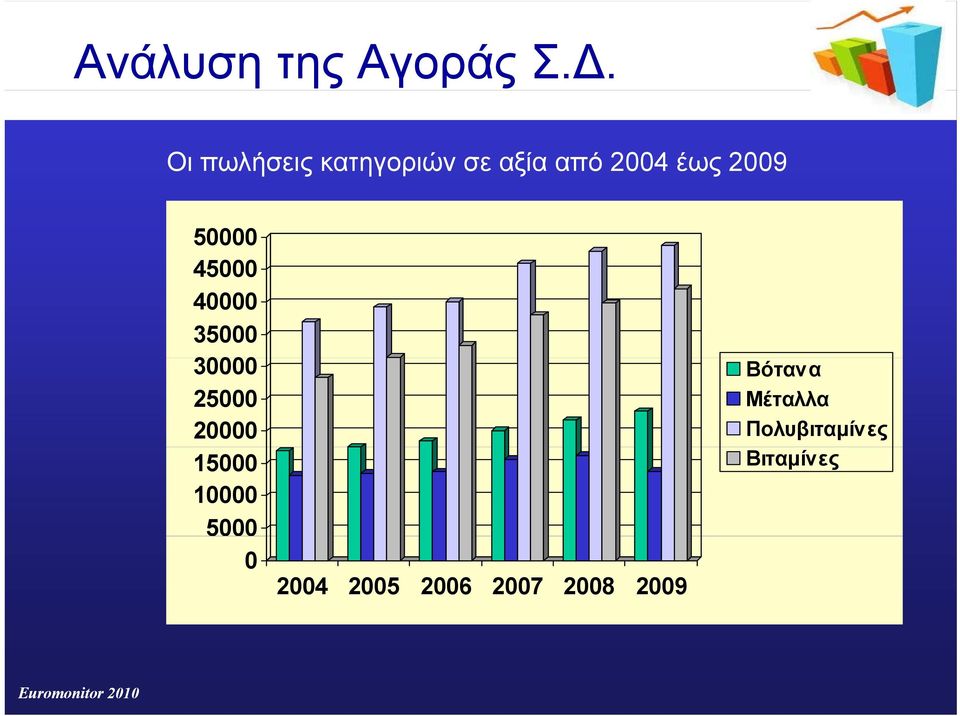 Ανάλυση της Αγοράς Σ.Δ.

Οι πωλήσεις κατηγοριών σε αξία από 2004 έως 2009

50000
45000
40000
35000
30000
25000
20000
15000
10000
5000
0

2004 2005 2006 2007 2008 2009

Βότανα
Μέταλλα
Πολυβιταμίνες
Βιταμίνες

Euromonitor 2010